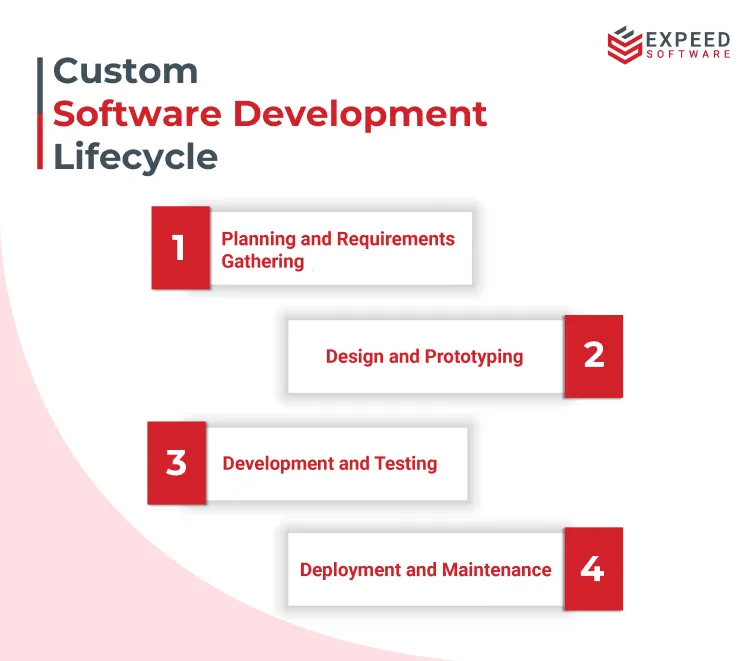 EXPEED
SOFTWARE

Custom
Software Development
Lifecycle

1 Planning and Requirements Gathering

Design and Prototyping 2

3 Development and Testing

Deployment and Maintenance 4